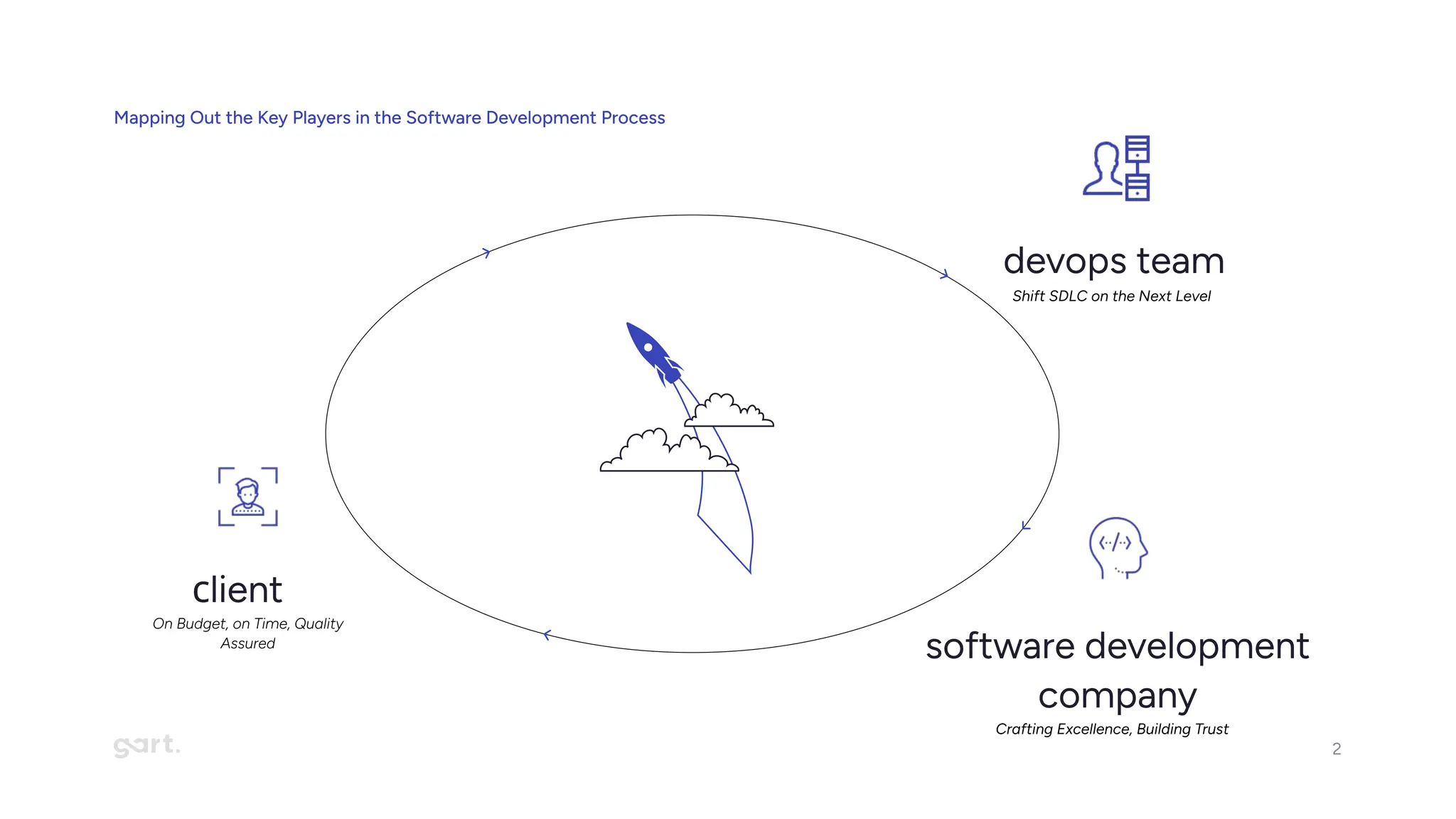 Mapping Out the Key Players in the Software Development Process

devops team
Shift SDLC on the Next Level

client
On Budget, on Time, Quality Assured

software development company
Crafting Excellence, Building Trust

gart.

2